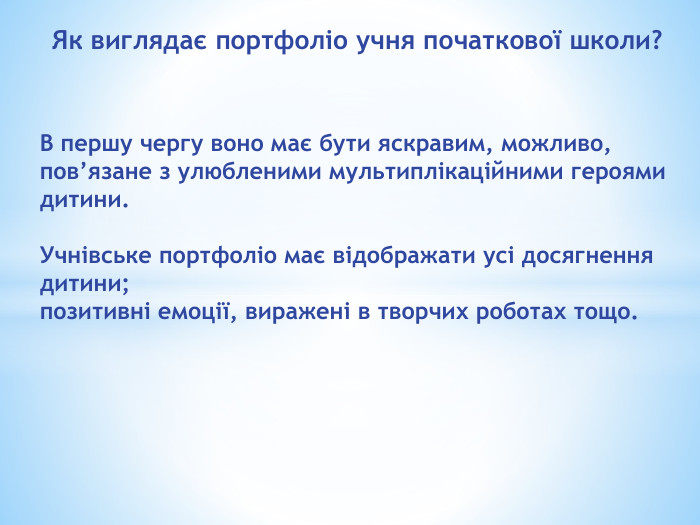 Як виглядає портфоліо учня початкової школи?

В першу чергу воно має бути яскравим, можливо, пов’язане з улюбленими мультиплікаційними героями дитини.

Учнівське портфоліо має відображати усі досягнення дитини;
позитивні емоції, виражені в творчих роботах тощо.